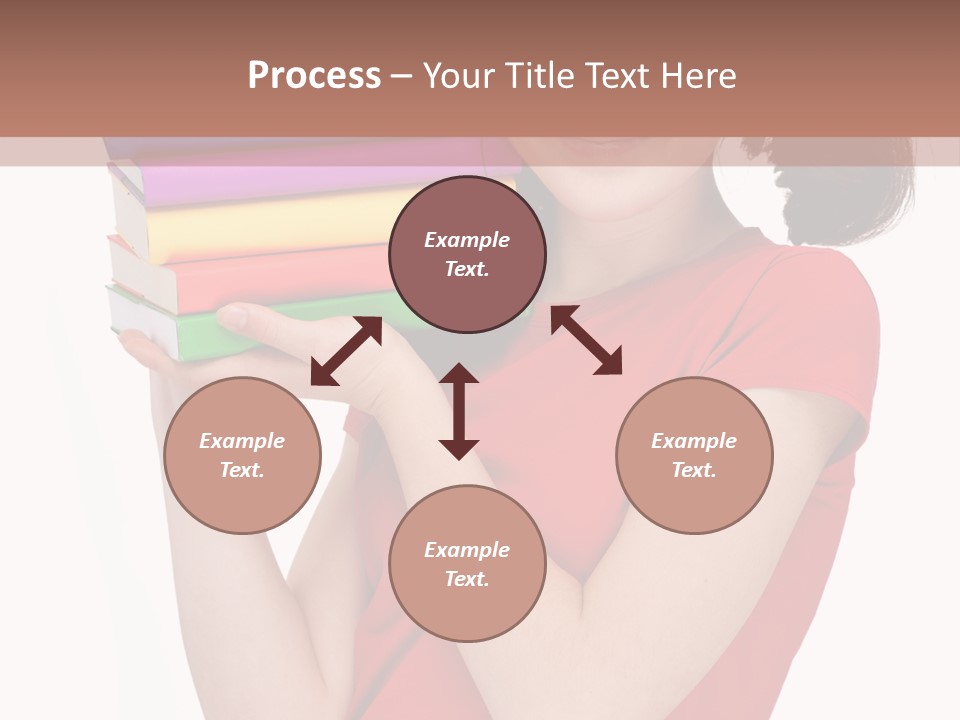 Process – Your Title Text Here

Example Text.

Example Text.

Example Text.

Example Text.